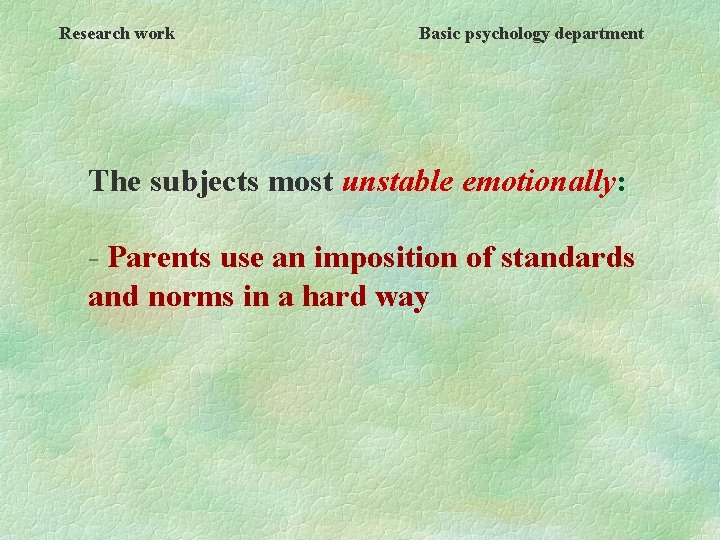 Research work

Basic psychology department

The subjects most unstable emotionally:

- Parents use an imposition of standards and norms in a hard way